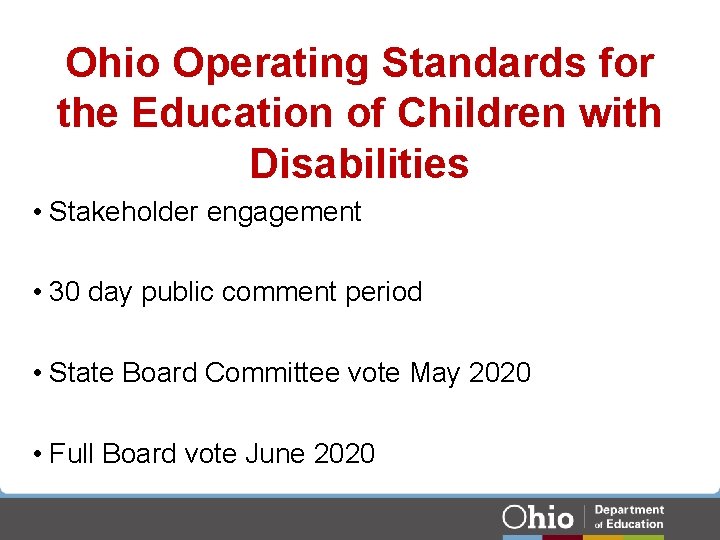 Ohio Operating Standards for the Education of Children with Disabilities

• Stakeholder engagement

• 30 day public comment period

• State Board Committee vote May 2020

• Full Board vote June 2020

Ohio | Department of Education